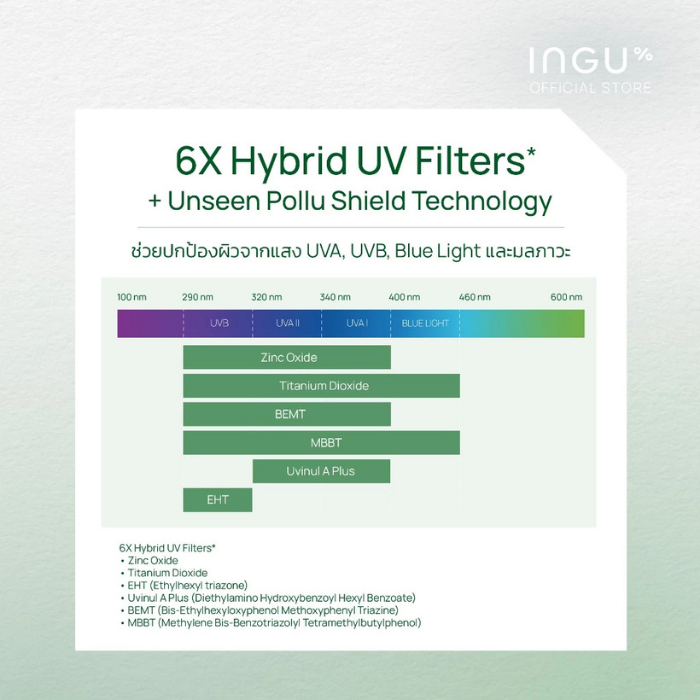 INGU%
OFFICIAL STORE

6X Hybrid UV Filters*
+ Unseen Pollu Shield Technology

ช่วยปกป้องผิวจากแสง UVA, UVB, Blue Light และมลภาวะ

100 nm 290 nm 320 nm 340 nm 400 nm 460 nm 600 nm

UVB UVA II UVA I BLUE LIGHT

Zinc Oxide
Titanium Dioxide
BEMT
MBBT
Uvinul A Plus
EHT

6X Hybrid UV Filters*
• Zinc Oxide
• Titanium Dioxide
• EHT (Ethylhexyl triazone)
• Uvinul A Plus (Diethylamino Hydroxybenzoyl Hexyl Benzoate)
• BEMT (Bis-Ethylhexyloxyphenol Methoxyphenyl Triazine)
• MBBT (Methylene Bis-Benzotriazolyl Tetramethylbutylphenol)